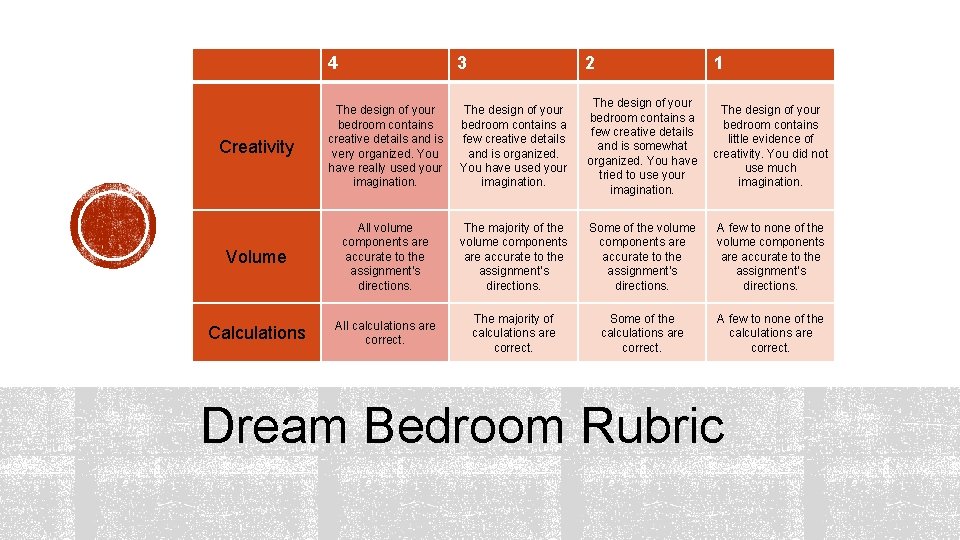 | | 4 | 3 | 2 | 1 |
|---|---|---|---|---|
| Creativity | The design of your bedroom contains creative details and is very organized. You have really used your imagination. | The design of your bedroom contains a few creative details and is organized. You have used your imagination. | The design of your bedroom contains a few creative details and is somewhat organized. You have tried to use your imagination. | The design of your bedroom contains little evidence of creativity. You did not use much imagination. |
| Volume | All volume components are accurate to the assignment's directions. | The majority of the volume components are accurate to the assignment's directions. | Some of the volume components are accurate to the assignment's directions. | A few to none of the volume components are accurate to the assignment's directions. |
| Calculations | All calculations are correct. | The majority of calculations are correct. | Some of the calculations are correct. | A few to none of the calculations are correct. |

Dream Bedroom Rubric